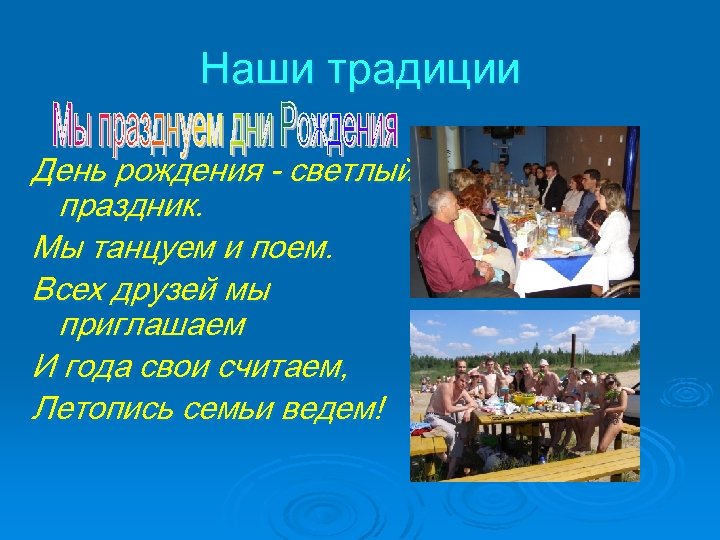 Наши традиции

Мы празднуем дни Рождения

День рождения - светлый праздник.

Мы танцуем и поем.

Всех друзей мы приглашаем

И года свои считаем,

Летопись семьи ведем!